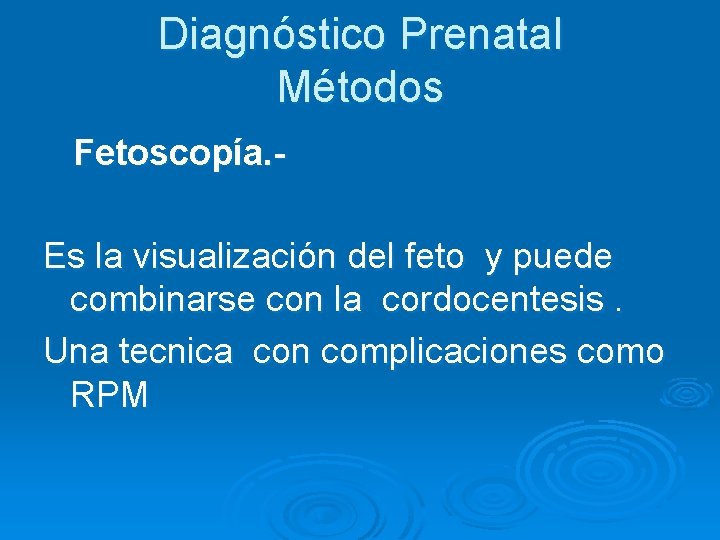 Diagnóstico Prenatal
Métodos

Fetoscopía.-

Es la visualización del feto y puede combinarse con la cordocentesis .

Una tecnica con complicaciones como RPM